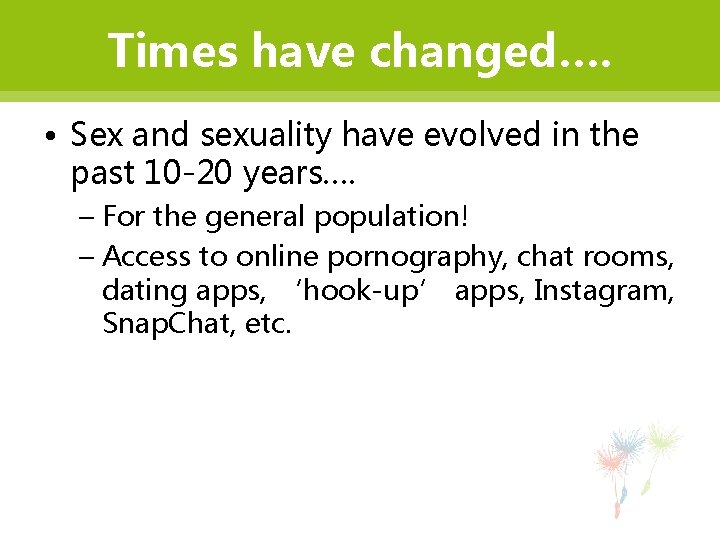 Times have changed….

• Sex and sexuality have evolved in the past 10-20 years….

– For the general population!

– Access to online pornography, chat rooms, dating apps, ‘hook-up’ apps, Instagram, SnapChat, etc.